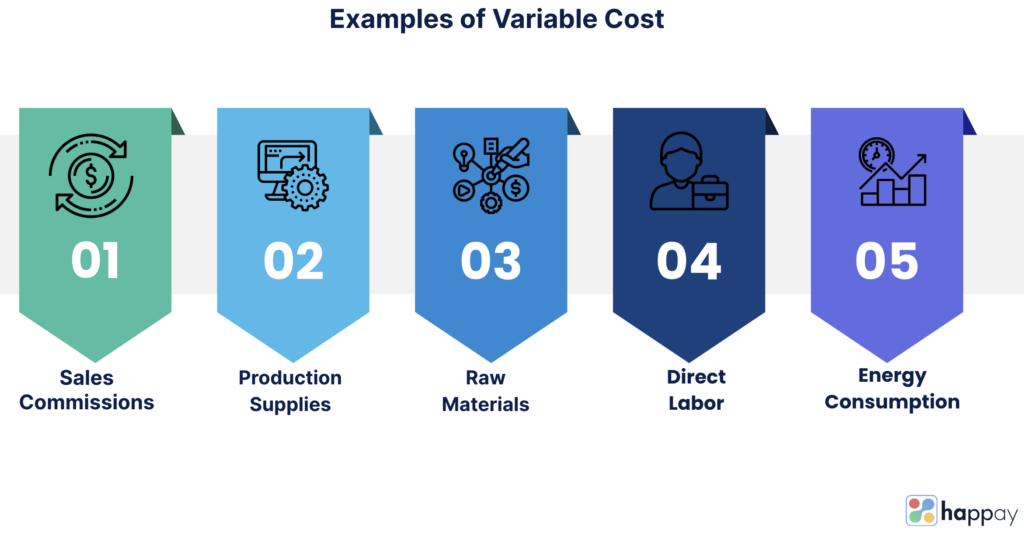 Examples of Variable Cost

01
Sales Commissions

02
Production Supplies

03
Raw Materials

04
Direct Labor

05
Energy Consumption

happay